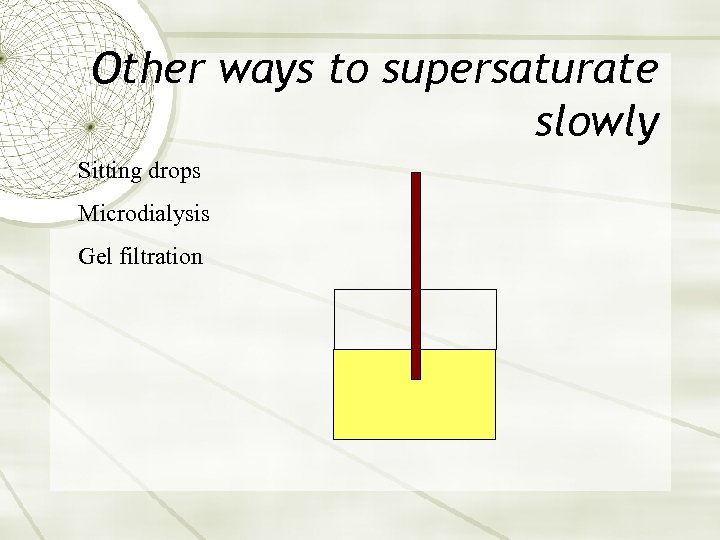 Other ways to supersaturate slowly

Sitting drops

Microdialysis

Gel filtration